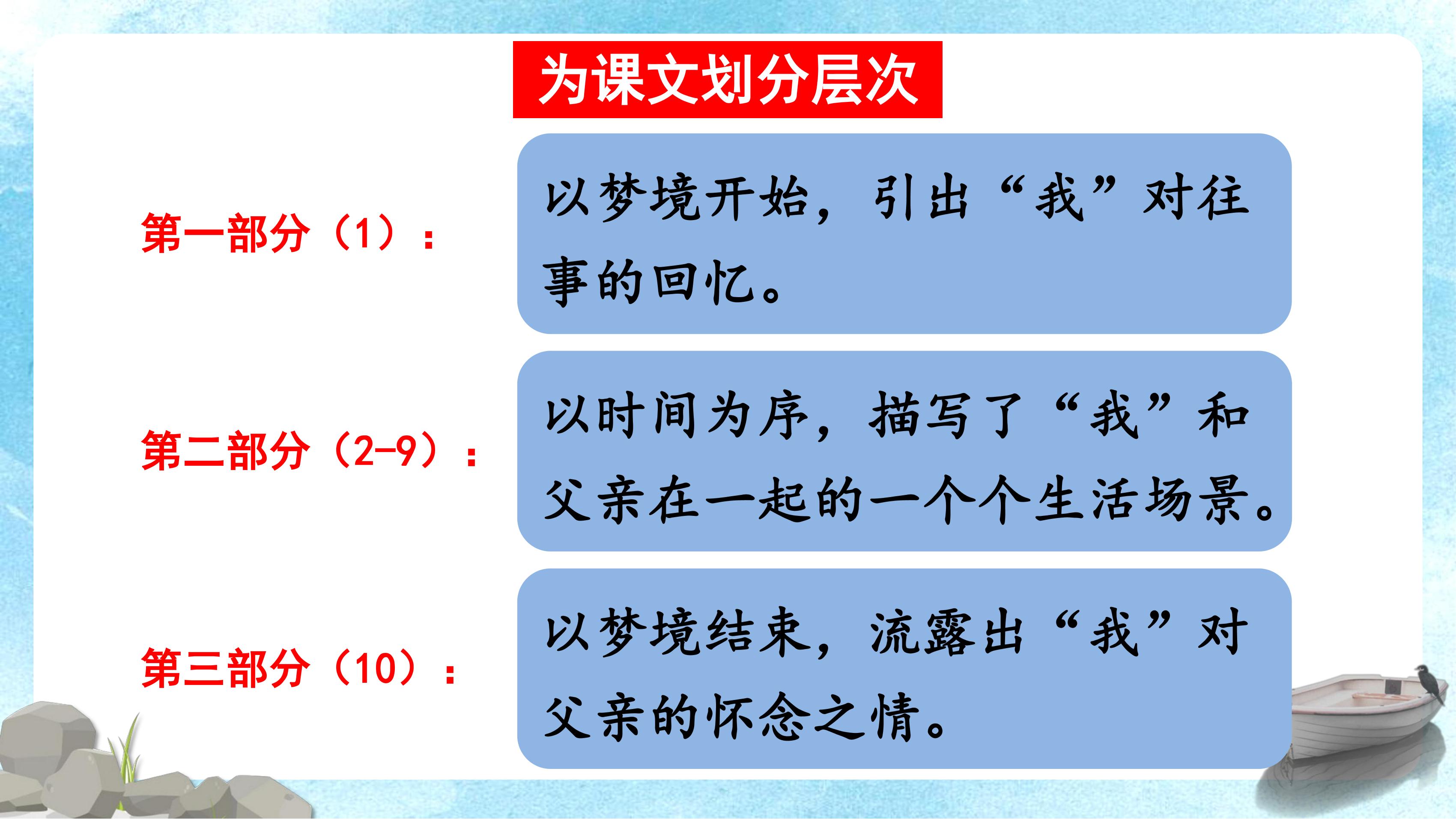 为课文划分层次

第一部分（1）：

以梦境开始，引出“我”对往事的回忆。

第二部分（2-9）：

以时间为序，描写了“我”和父亲在一起的一个个生活场景。

第三部分（10）：

以梦境结束，流露出“我”对父亲的怀念之情。